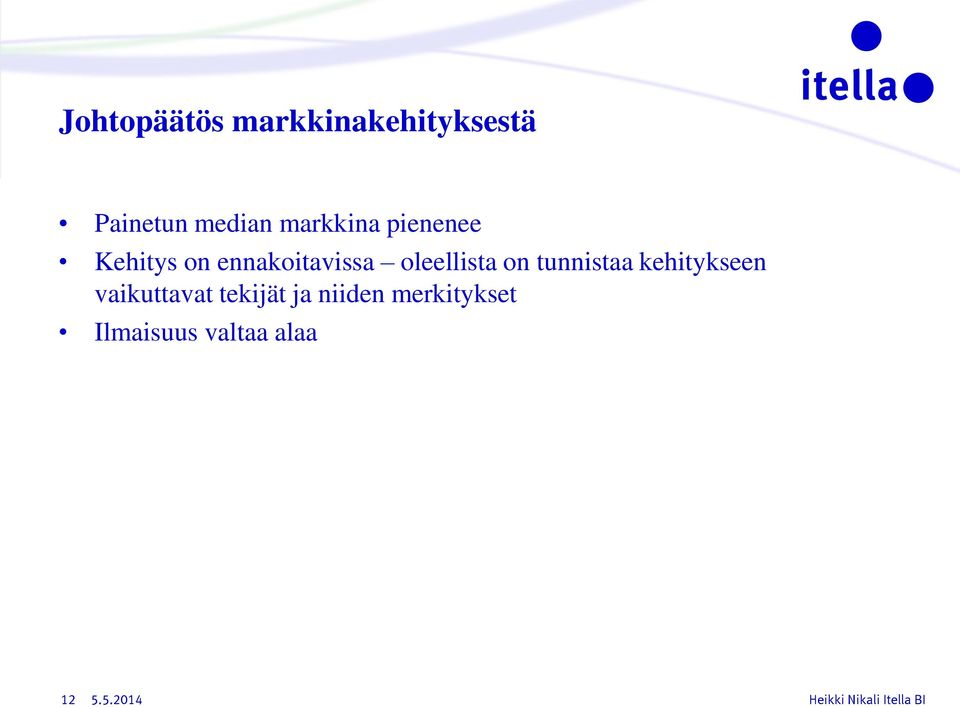 itella

Johtopäätös markkinakehityksestä

• Painetun median markkina pienenee
• Kehitys on ennakoitavissa – oleellista on tunnistaa kehitykseen vaikuttavat tekijät ja niiden merkitykset
• Ilmaisuus valtaa alaa

12 5.5.2014

Heikki Nikali Itella BI